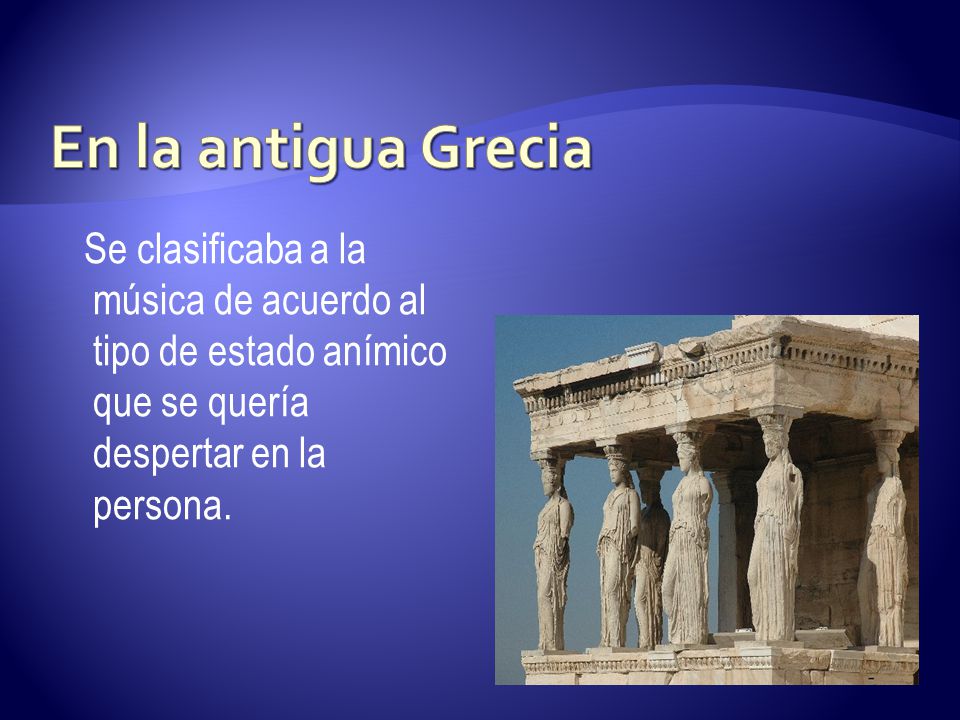 En la antigua Grecia

Se clasificaba a la música de acuerdo al tipo de estado anímico que se quería despertar en la persona.